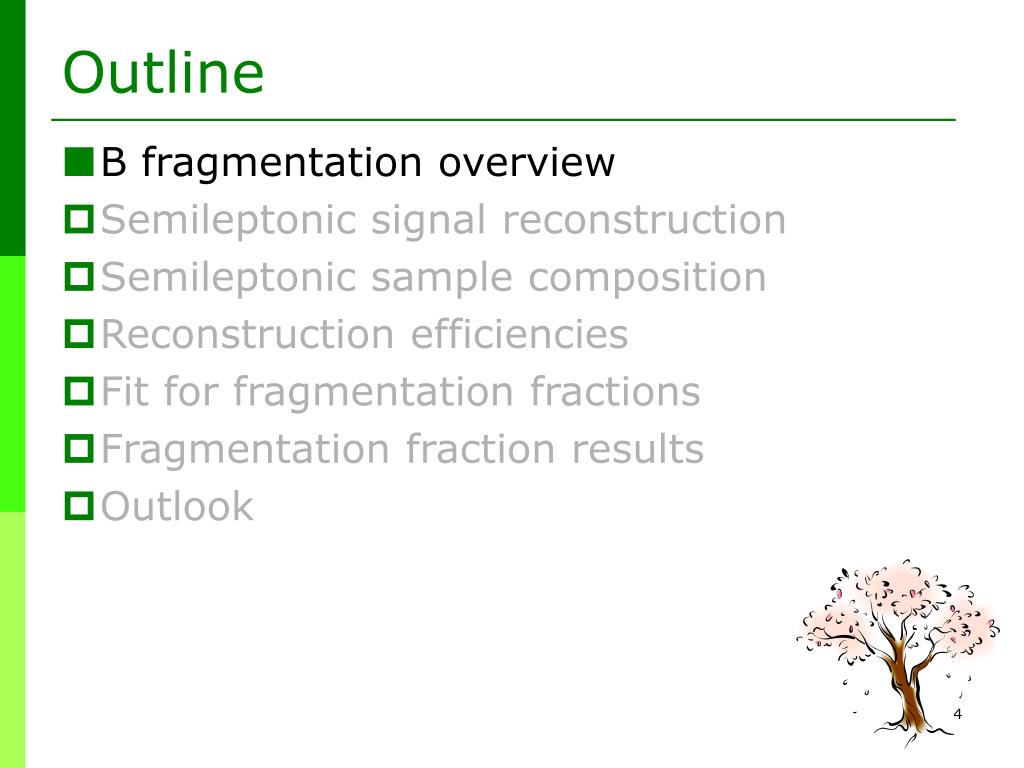 Outline

B fragmentation overview
Semileptonic signal reconstruction
Semileptonic sample composition
Reconstruction efficiencies
Fit for fragmentation fractions
Fragmentation fraction results
Outlook

4